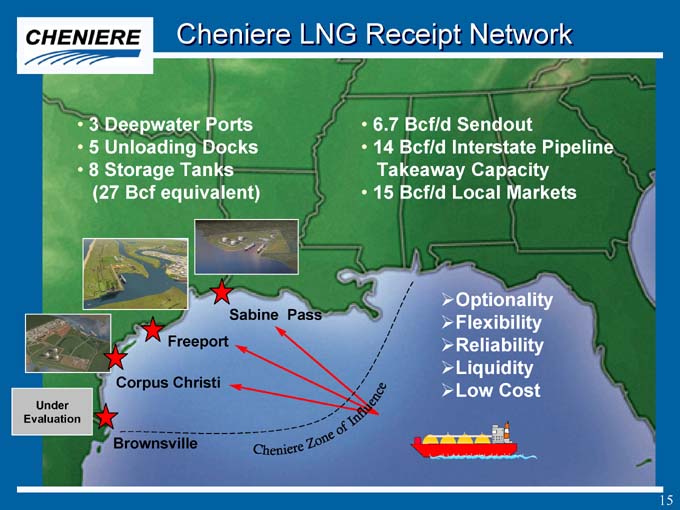 CHENIERE

Cheniere LNG Receipt Network

• 3 Deepwater Ports
• 5 Unloading Docks
• 8 Storage Tanks (27 Bcf equivalent)

• 6.7 Bcf/d Sendout
• 14 Bcf/d Interstate Pipeline Takeaway Capacity
• 15 Bcf/d Local Markets

Sabine Pass
Freeport
Corpus Christi
Under Evaluation
Brownsville

Cheniere Zone of Influence

➢Optionality
➢Flexibility
➢Reliability
➢Liquidity
➢Low Cost

15